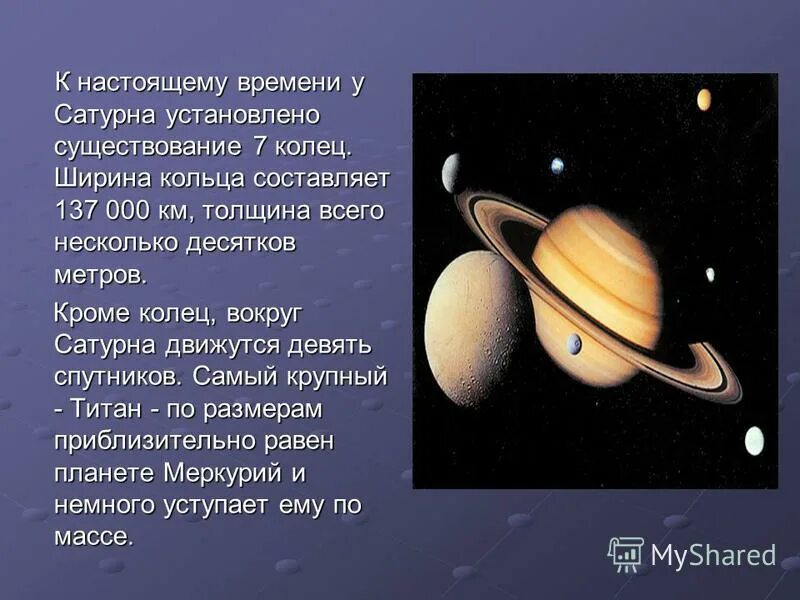 К настоящему времени у Сатурна установлено существование 7 колец. Ширина кольца составляет 137 000 км, толщина всего несколько десятков метров.

Кроме колец, вокруг Сатурна движутся девять спутников. Самый крупный - Титан - по размерам приблизительно равен планете Меркурий и немного уступает ему по массе.

MyShared